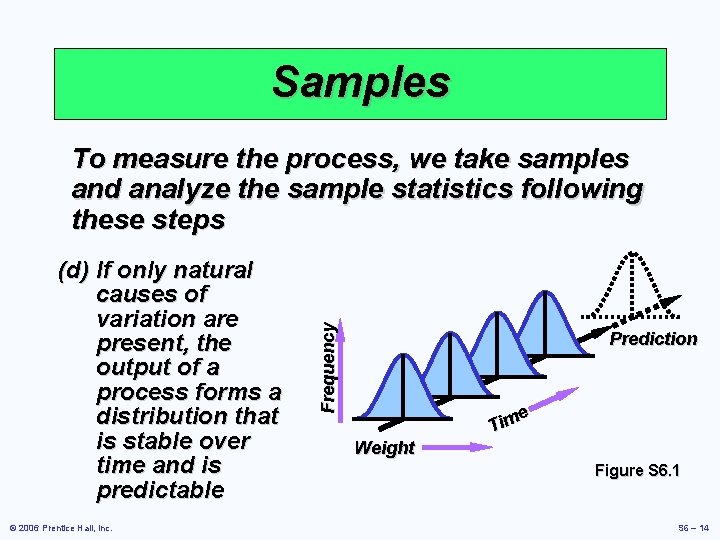 Samples

To measure the process, we take samples and analyze the sample statistics following these steps

(d) If only natural causes of variation are present, the output of a process forms a distribution that is stable over time and is predictable

Frequency
Weight
Time
Prediction

Figure S6.1

© 2006 Prentice Hall, Inc.

S6 – 14